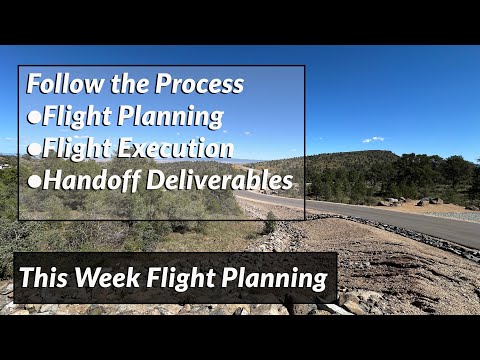 Follow the Process
●Flight Planning
●Flight Execution
●Handoff Deliverables

This Week Flight Planning